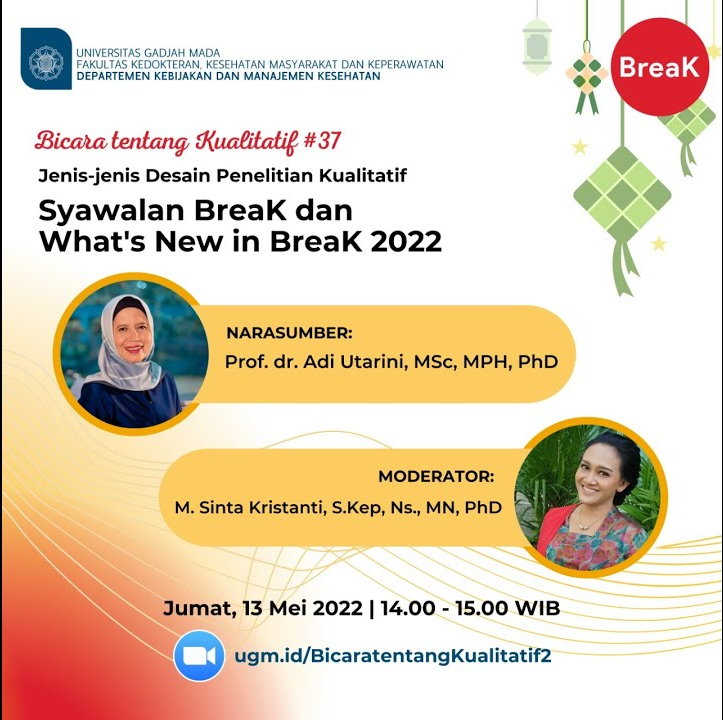 UNIVERSITAS GADJAH MADA
FAKULTAS KEDOKTERAN, KESEHATAN MASYARAKAT DAN KEPERAWATAN
DEPARTEMEN KEBIJAKAN DAN MANAJEMEN KESEHATAN

BreaK

Bicara tentang Kualitatif #37

Jenis-jenis Desain Penelitian Kualitatif

Syawalan BreaK dan What's New in BreaK 2022

NARASUMBER:
Prof. dr. Adi Utarini, MSc, MPH, PhD

MODERATOR:
M. Sinta Kristanti, S.Kep, Ns., MN, PhD

Jumat, 13 Mei 2022 | 14.00 - 15.00 WIB

ugm.id/BicaratentangKualitatif2